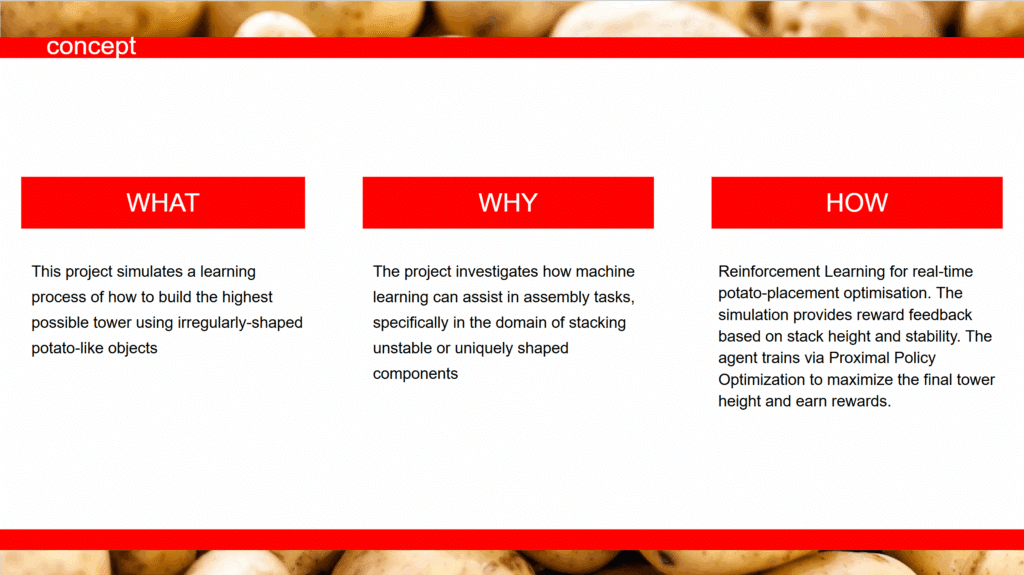 concept

WHAT

This project simulates a learning process of how to build the highest possible tower using irregularly-shaped potato-like objects

WHY

The project investigates how machine learning can assist in assembly tasks, specifically in the domain of stacking unstable or uniquely shaped components

HOW

Reinforcement Learning for real-time potato-placement optimisation. The simulation provides reward feedback based on stack height and stability. The agent trains via Proximal Policy Optimization to maximize the final tower height and earn rewards.